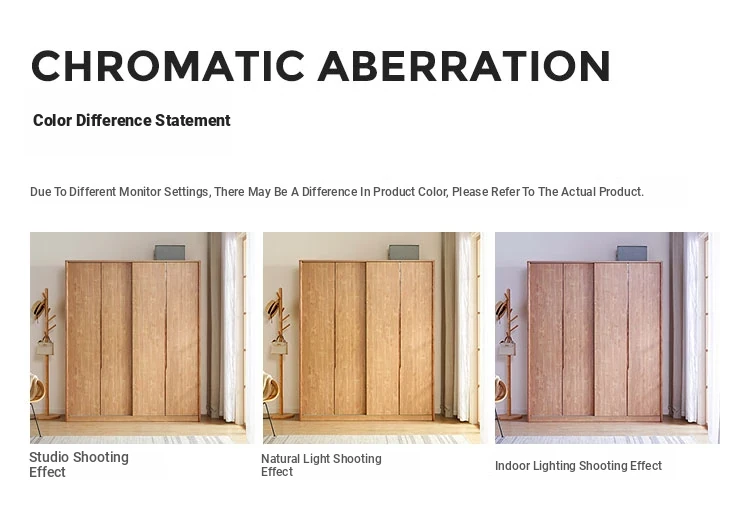 CHROMATIC ABERRATION

Color Difference Statement

Due To Different Monitor Settings, There May Be A Difference In Product Color, Please Refer To The Actual Product.

Studio Shooting Effect

Natural Light Shooting Effect

Indoor Lighting Shooting Effect